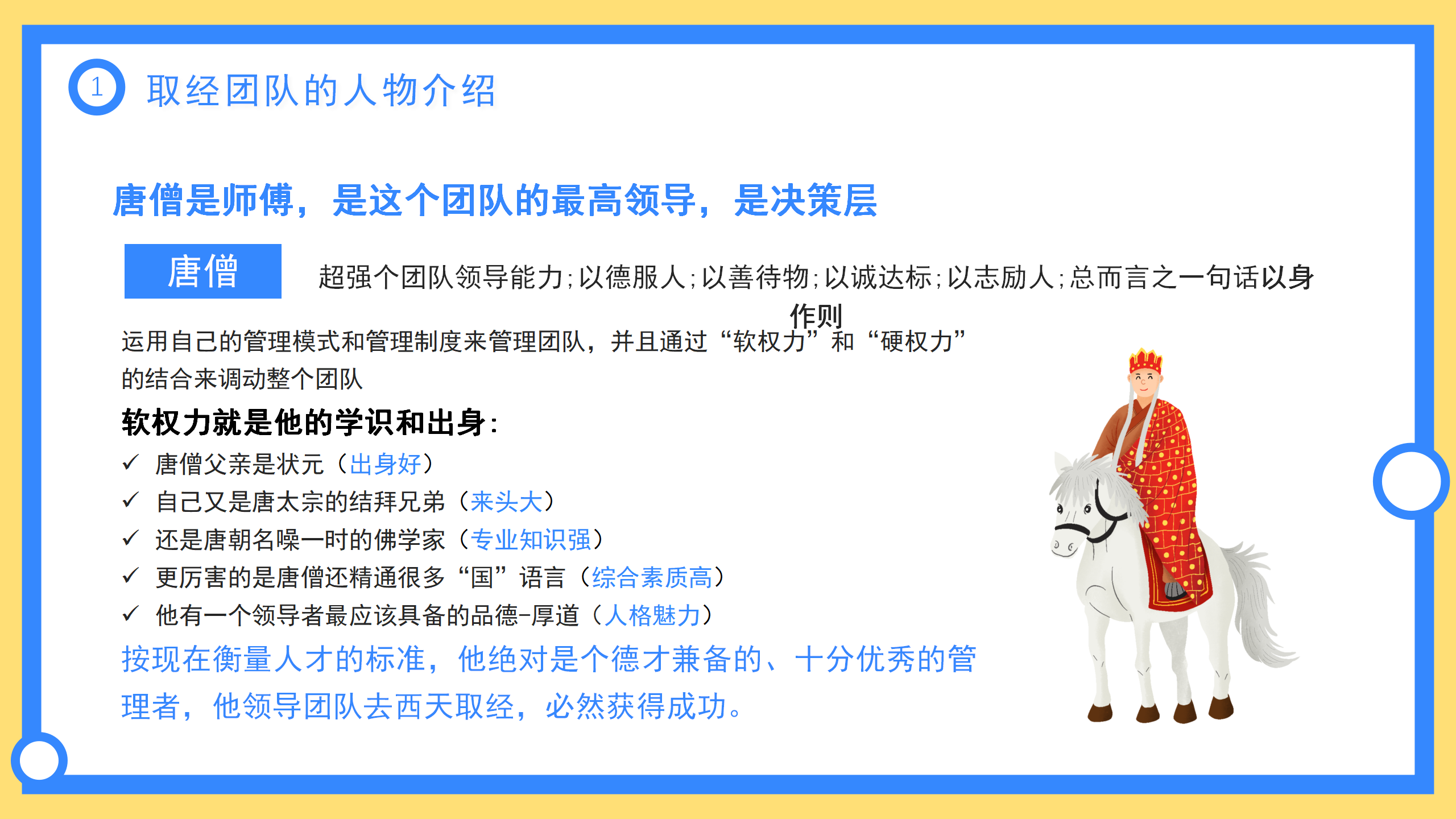 1 取经团队的人物介绍

唐僧是师傅，是这个团队的最高领导，是决策层

唐僧

超强个团队领导能力;以德服人;以善待物;以诚达标;以志励人;总而言之一句话以身作则

运用自己的管理模式和管理制度来管理团队，并且通过“软权力”和“硬权力”的结合来调动整个团队

软权力就是他的学识和出身:

✓ 唐僧父亲是状元（出身好）
✓ 自己又是唐太宗的结拜兄弟（来头大）
✓ 还是唐朝名噪一时的佛学家（专业知识强）
✓ 更厉害的是唐僧还精通很多“国”语言（综合素质高）
✓ 他有一个领导者最应该具备的品德-厚道（人格魅力）

按现在衡量人才的标准，他绝对是个德才兼备的、十分优秀的管理者，他领导团队去西天取经，必然获得成功。